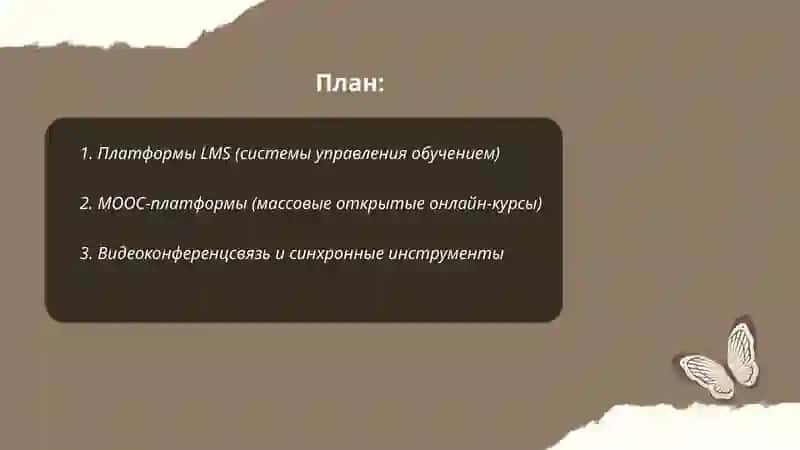 План:

1. Платформы LMS (системы управления обучением)

2. MOOC-платформы (массовые открытые онлайн-курсы)

3. Видеоконференцсвязь и синхронные инструменты